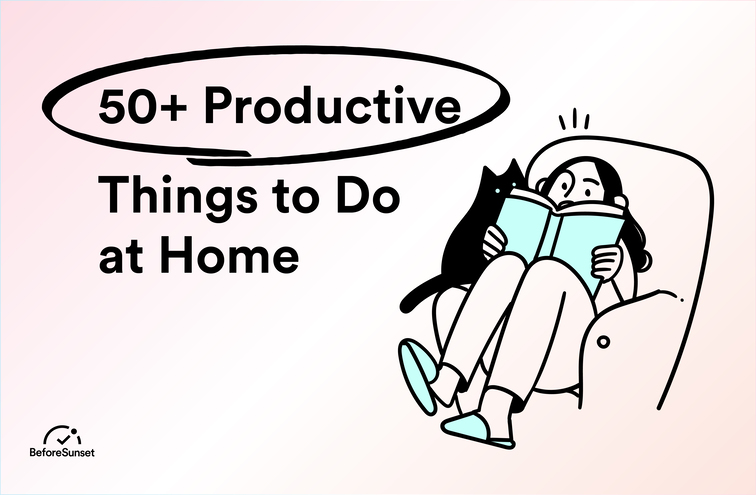 50+ Productive Things to Do at Home

BeforeSunset